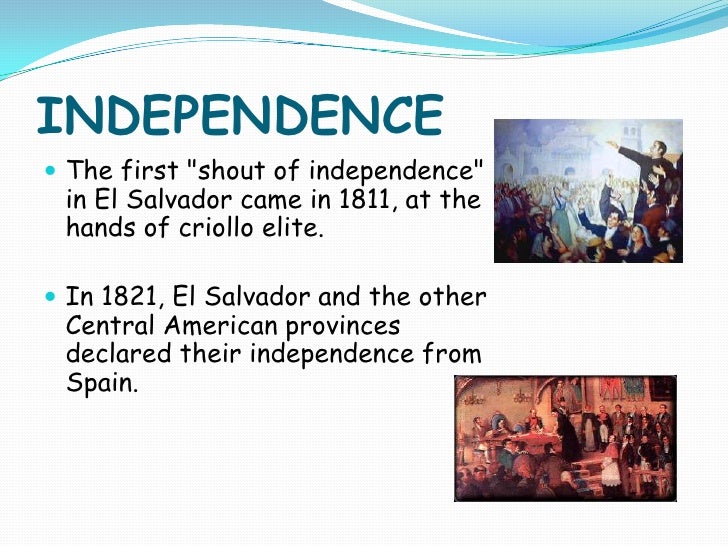 INDEPENDENCE

The first "shout of independence" in El Salvador came in 1811, at the hands of criollo elite.

In 1821, El Salvador and the other Central American provinces declared their independence from Spain.